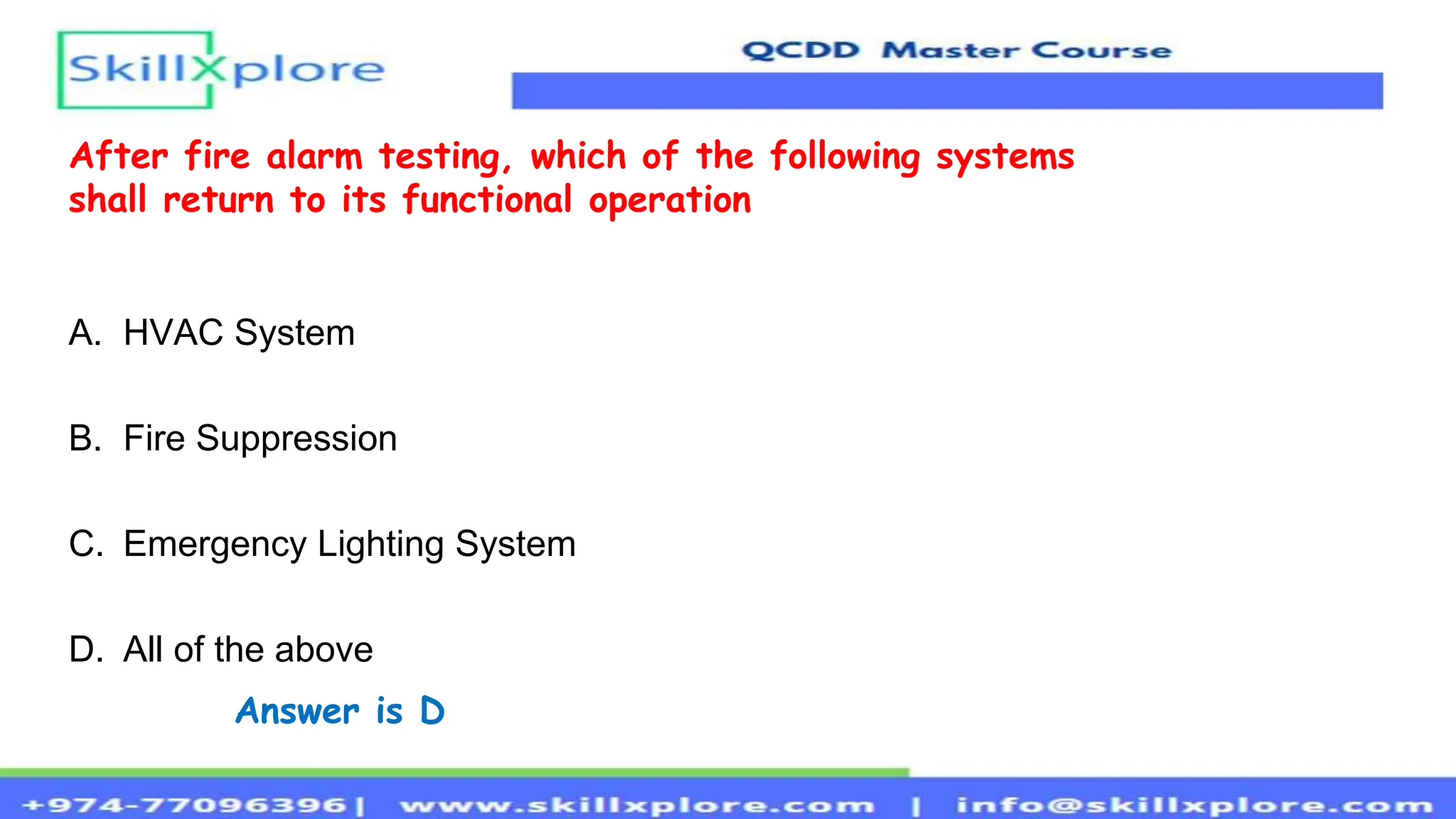 SkillXplore

QCDD Master Course

After fire alarm testing, which of the following systems shall return to its functional operation

A. HVAC System

B. Fire Suppression

C. Emergency Lighting System

D. All of the above

Answer is D

+974-77096396 | www.skillxplore.com | info@skillxplore.com